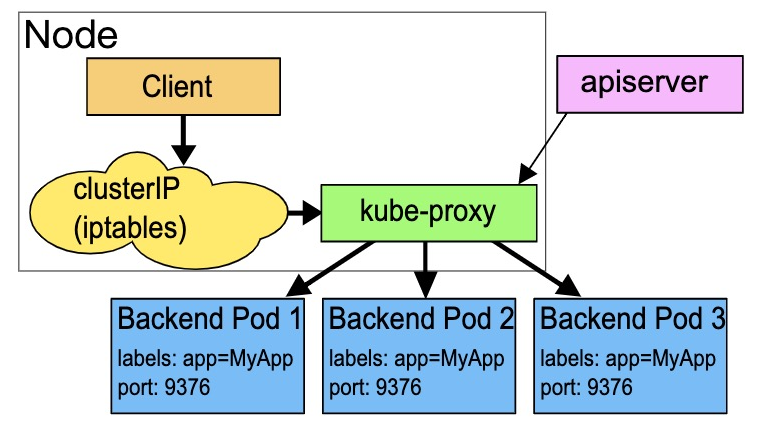 Node

Client

apiserver

clusterIP
(iptables)

kube-proxy

Backend Pod 1
labels: app=MyApp
port: 9376

Backend Pod 2
labels: app=MyApp
port: 9376

Backend Pod 3
labels: app=MyApp
port: 9376